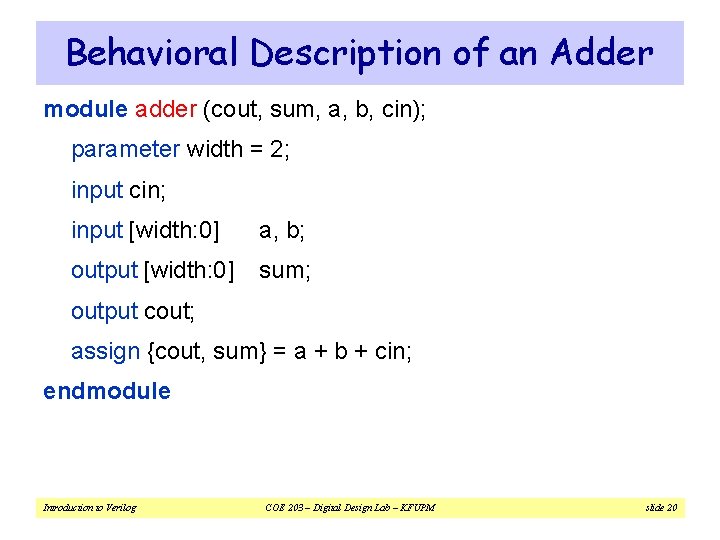 Behavioral Description of an Adder

module adder (cout, sum, a, b, cin);
parameter width = 2;
input cin;
input [width:0] a, b;
output [width:0] sum;
output cout;
assign {cout, sum} = a + b + cin;
endmodule

Introduction to Verilog
COE 203 – Digital Design Lab – KFUPM
slide 20